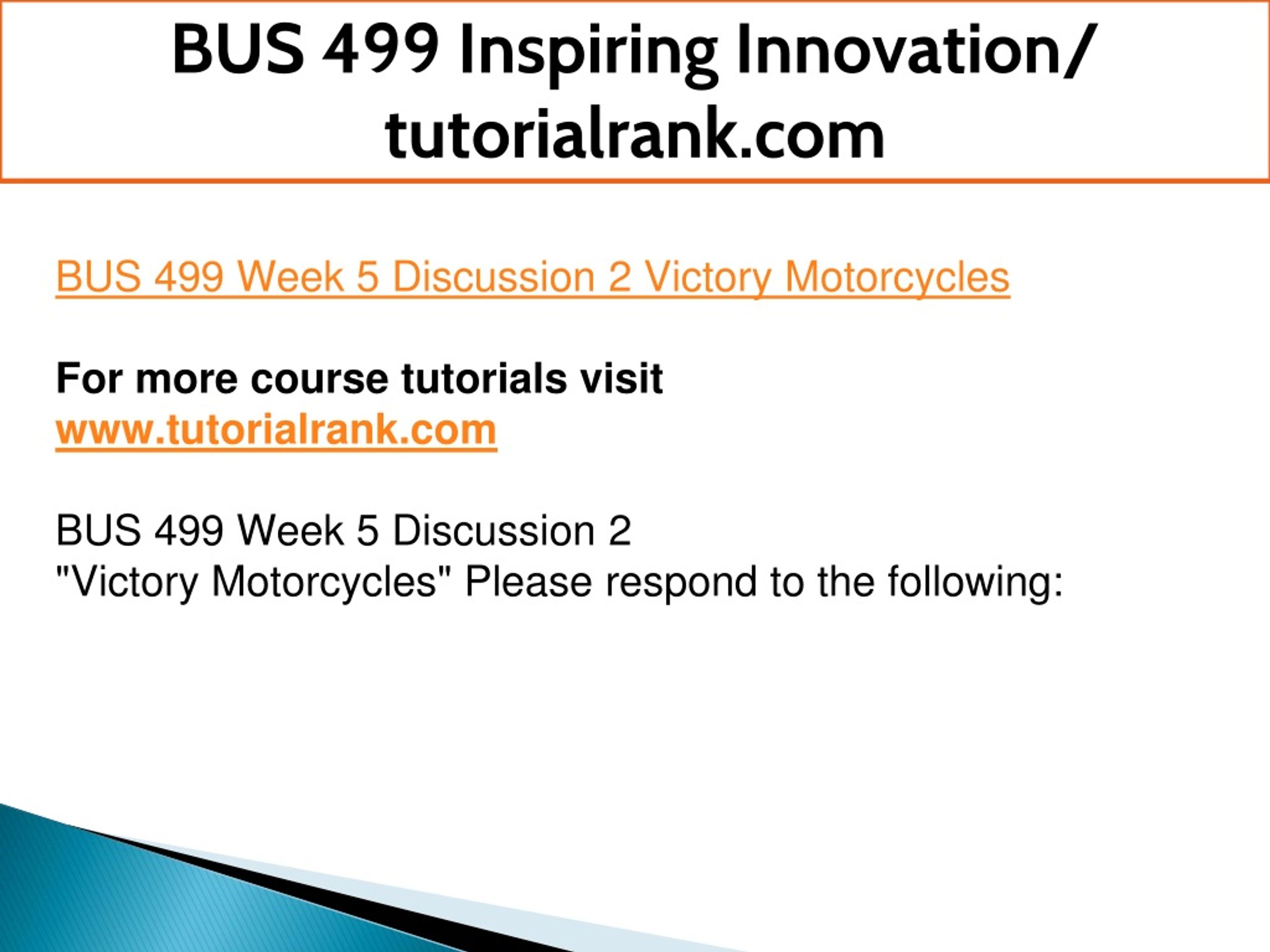 BUS 499 Inspiring Innovation/ tutorialrank.com

BUS 499 Week 5 Discussion 2 Victory Motorcycles

For more course tutorials visit
www.tutorialrank.com

BUS 499 Week 5 Discussion 2
"Victory Motorcycles" Please respond to the following: